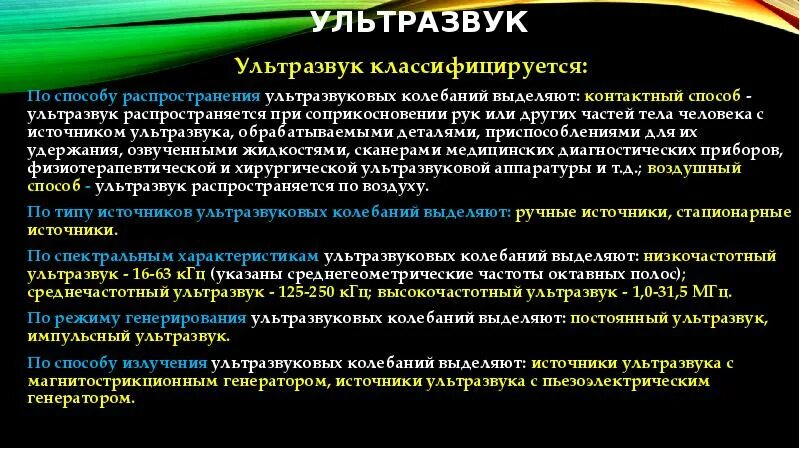 УЛЬТРАЗВУК

Ультразвук классифицируется:

По способу распространения ультразвуковых колебаний выделяют: контактный способ - ультразвук распространяется при соприкосновении рук или других частей тела человека с источником ультразвука, обрабатываемыми деталями, приспособлениями для их удержания, озвученными жидкостями, сканерами медицинских диагностических приборов, физиотерапевтической и хирургической ультразвуковой аппаратуры и т.д.; воздушный способ - ультразвук распространяется по воздуху.

По типу источников ультразвуковых колебаний выделяют: ручные источники, стационарные источники.

По спектральным характеристикам ультразвуковых колебаний выделяют: низкочастотный ультразвук - 16-63 кГц (указаны среднегеометрические частоты октавных полос); среднечастотный ультразвук - 125-250 кГц; высокочастотный ультразвук - 1,0-31,5 МГц.

По режиму генерирования ультразвуковых колебаний выделяют: постоянный ультразвук, импульсный ультразвук.

По способу излучения ультразвуковых колебаний выделяют: источники ультразвука с магнитострикционным генератором, источники ультразвука с пьезоэлектрическим генератором.